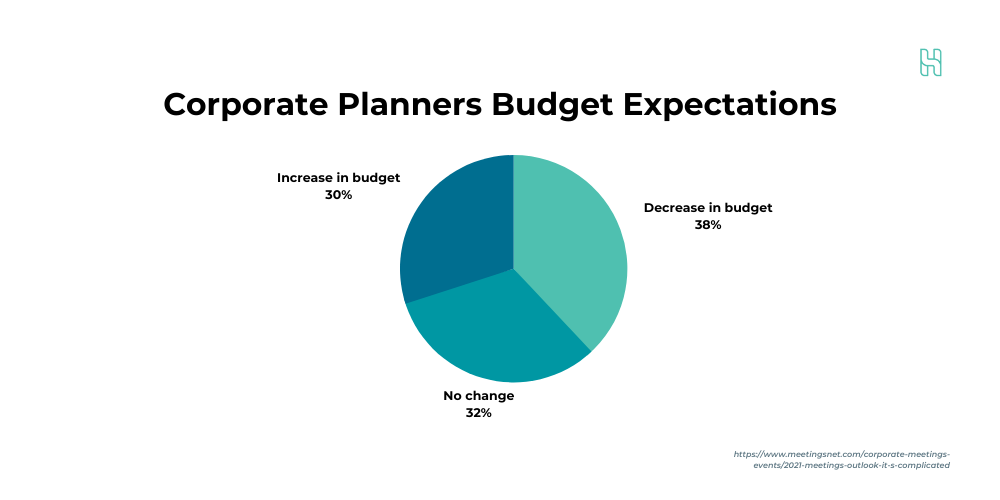 Corporate Planners Budget Expectations

Increase in budget
30%

Decrease in budget
38%

No change
32%

https://www.meetingsnet.com/corporate-meetings-events/2021-meetings-outlook-it-s-complicated